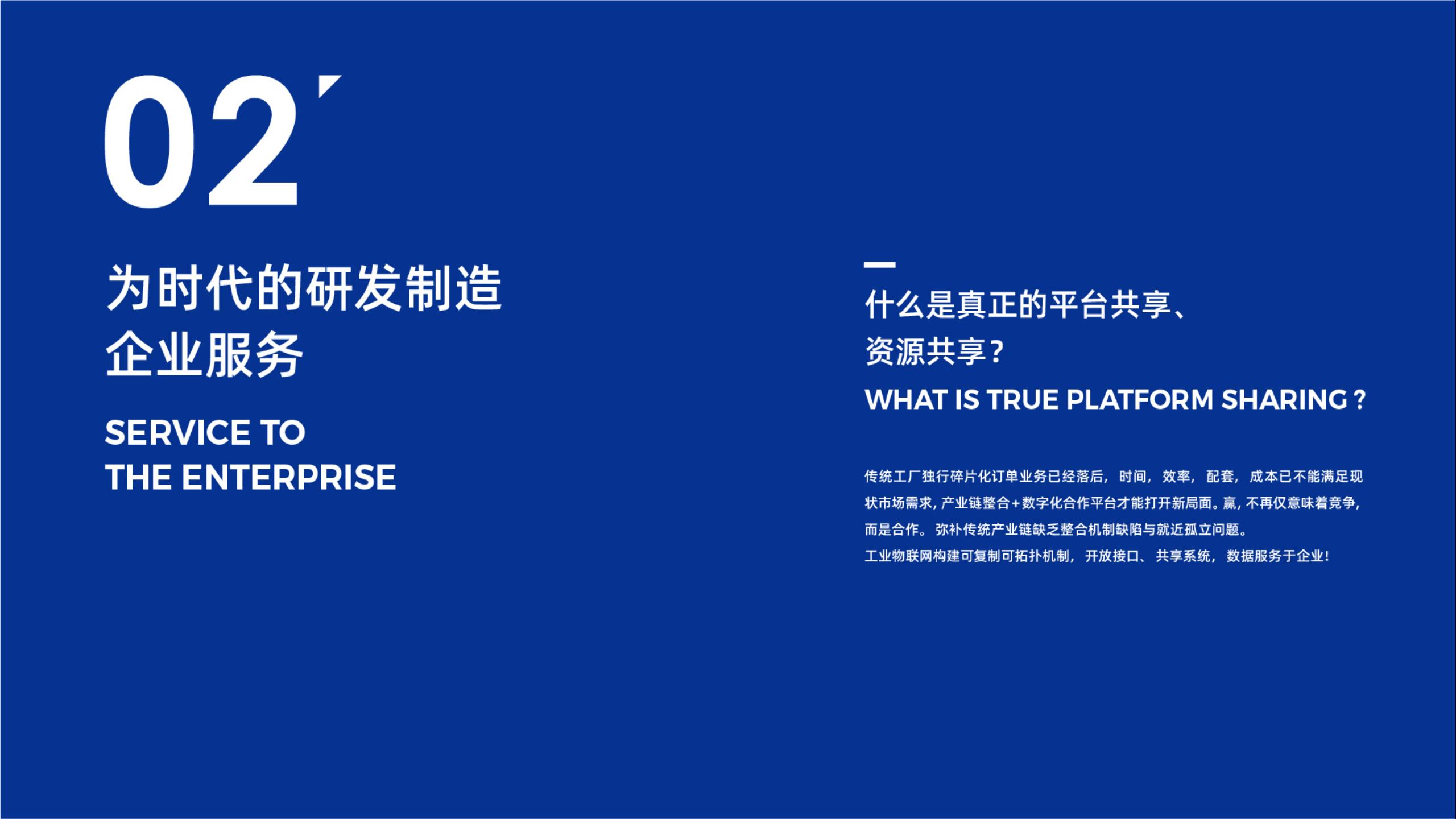 02

为时代的研发制造
企业服务

SERVICE TO
THE ENTERPRISE

什么是真正的平台共享、
资源共享？
WHAT IS TRUE PLATFORM SHARING？

传统工厂独行碎片化订单业务已经落后，时间，效率，配套，成本已不能满足现状市场需求，产业链整合+数字化合作平台才能打开新局面。赢，不再仅意味着竞争，而是合作。弥补传统产业链缺乏整合机制缺陷与就近孤立问题。
工业物联网构建可复制可拓扑机制，开放接口、共享系统，数据服务于企业！